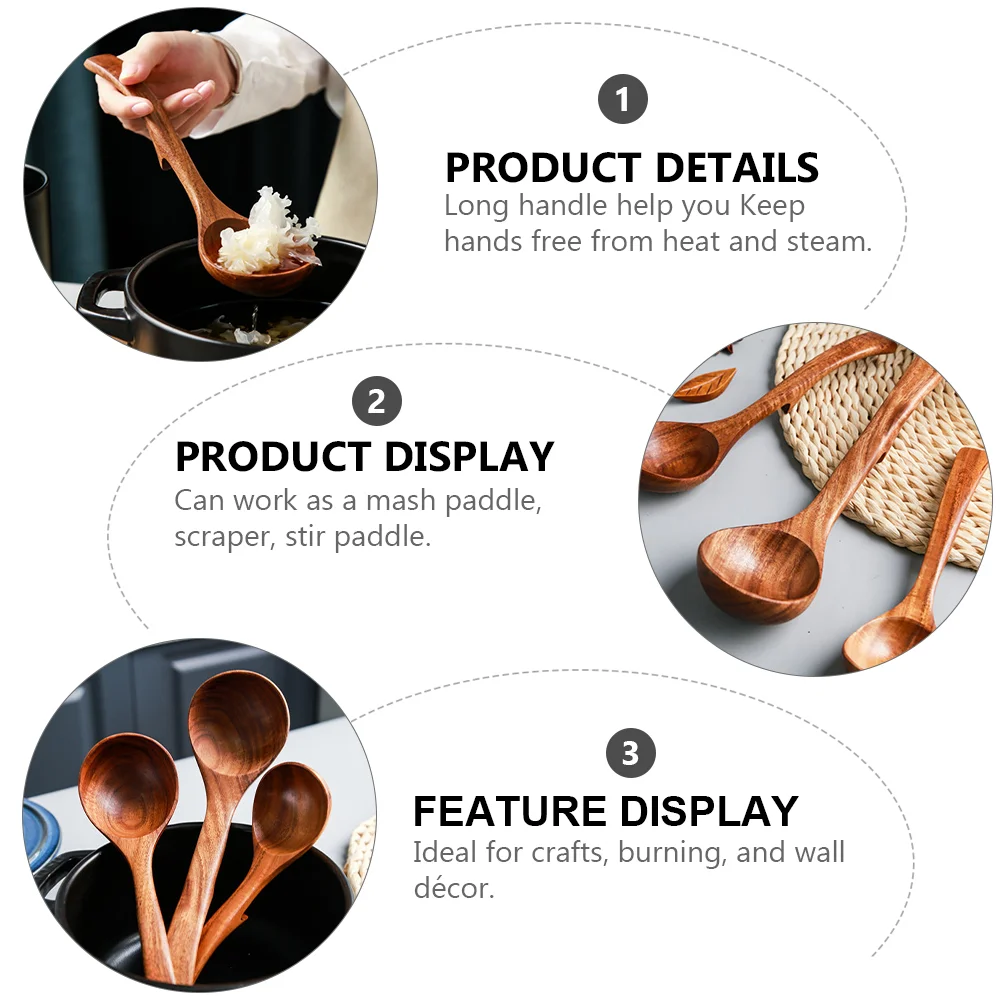 1

PRODUCT DETAILS
Long handle help you Keep hands free from heat and steam.

2

PRODUCT DISPLAY
Can work as a mash paddle, scraper, stir paddle.

3

FEATURE DISPLAY
Ideal for crafts, burning, and wall décor.